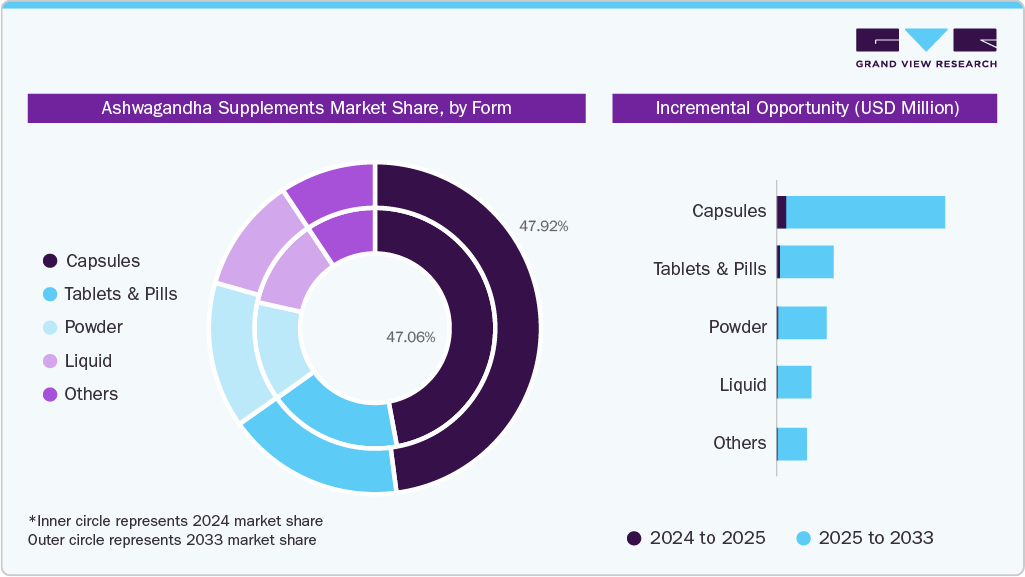 GRAND VIEW RESEARCH

Ashwagandha Supplements Market Share, by Form

Capsules
Tablets & Pills
Powder
Liquid
Others

47.92%
47.06%

*Inner circle represents 2024 market share
Outer circle represents 2033 market share

Incremental Opportunity (USD Million)

Capsules
Tablets & Pills
Powder
Liquid
Others

2024 to 2025
2025 to 2033